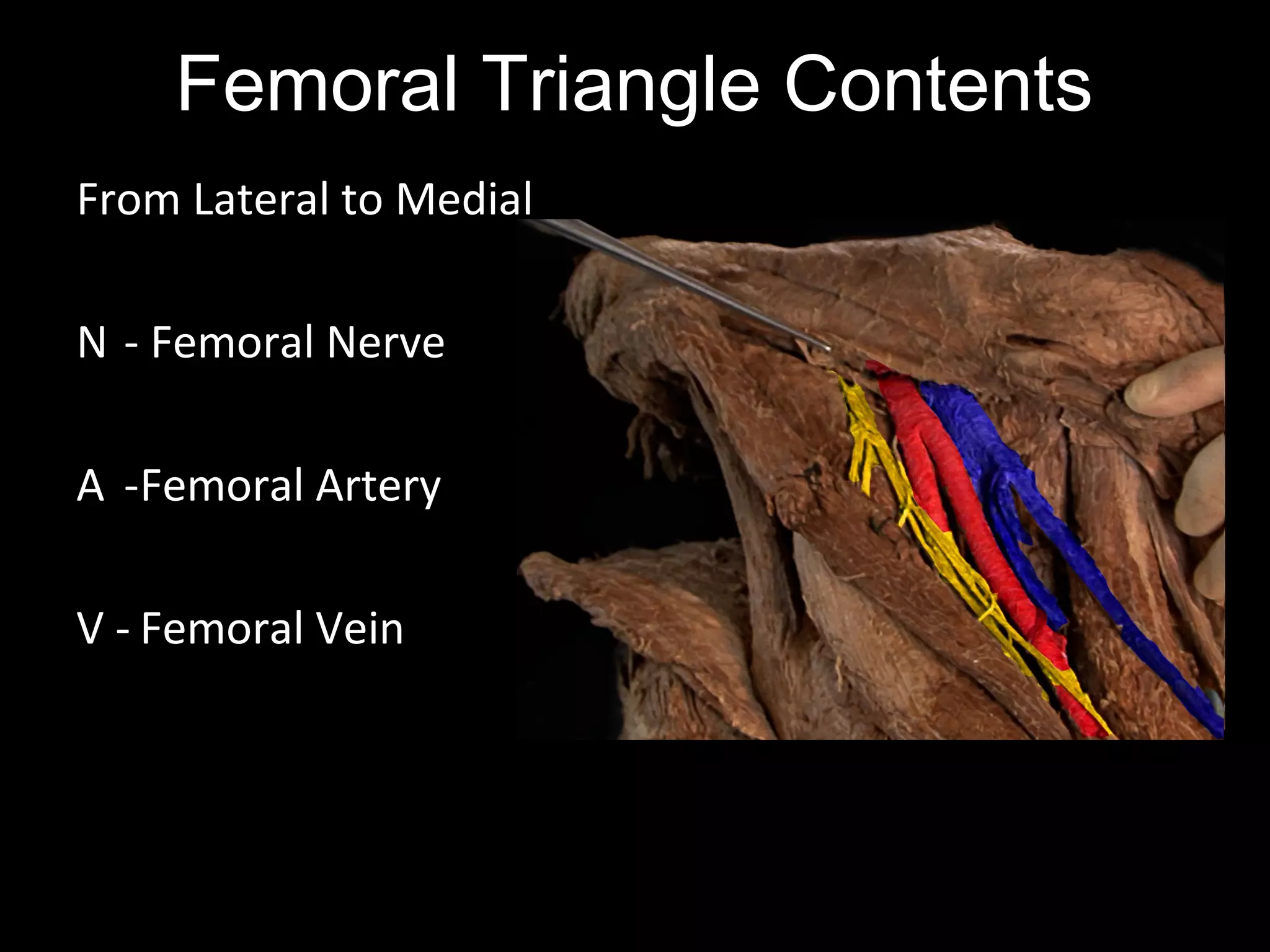 Femoral Triangle Contents

From Lateral to Medial

N - Femoral Nerve

A -Femoral Artery

V - Femoral Vein